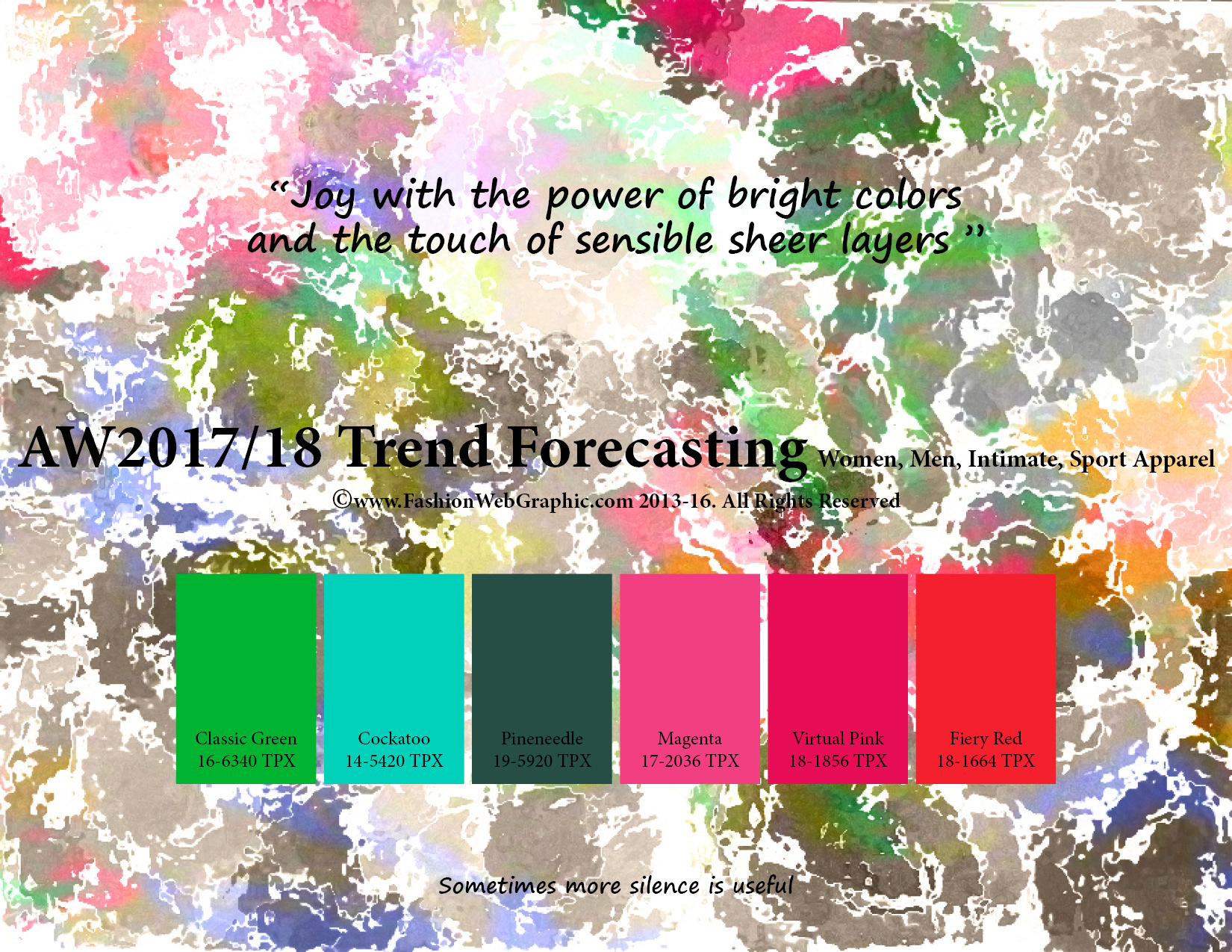 “Joy with the power of bright colors and the touch of sensible sheer layers ”

AW2017/18 Trend Forecasting Women, Men, Intimate, Sport Apparel

©www.FashionWebGraphic.com 2013-16. All Rights Reserved

Classic Green
16-6340 TPX

Cockatoo
14-5420 TPX

Pineneedle
19-5920 TPX

Magenta
17-2036 TPX

Virtual Pink
18-1856 TPX

Fiery Red
18-1664 TPX

Sometimes more silence is useful